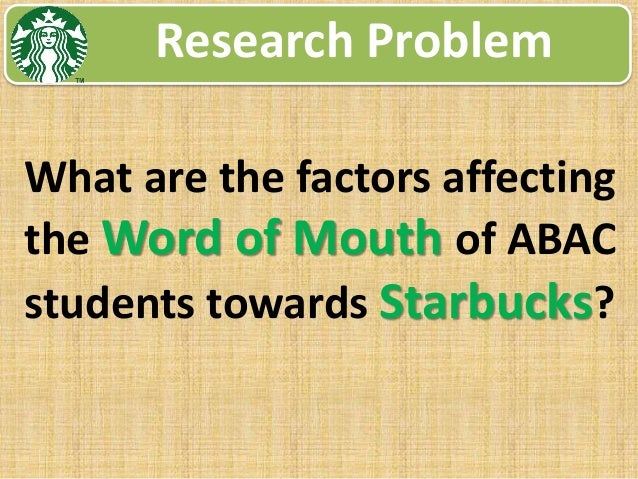 TM

Research Problem

What are the factors affecting the Word of Mouth of ABAC students towards Starbucks?